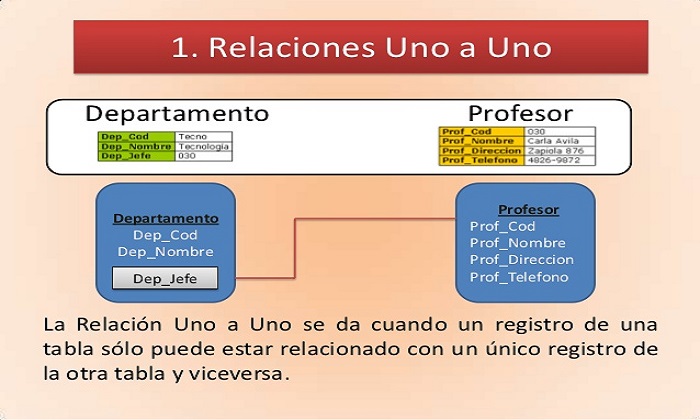 1. Relaciones Uno a Uno

Departamento

| Dep_Cod | Tecno |
|---|---|
| Dep_Nombre | Tecnologia |
| Dep_Jefe | 030 |

Profesor

| Prof_Cod | 030 |
|---|---|
| Prof_Nombre | Carla Avila |
| Prof_Direccion | Zapiola 876 |
| Prof_Telefono | 4826-9872 |

Departamento
Dep_Cod
Dep_Nombre
Dep_Jefe

Profesor
Prof_Cod
Prof_Nombre
Prof_Direccion
Prof_Telefono

La Relación Uno a Uno se da cuando un registro de una tabla sólo puede estar relacionado con un único registro de la otra tabla y viceversa.